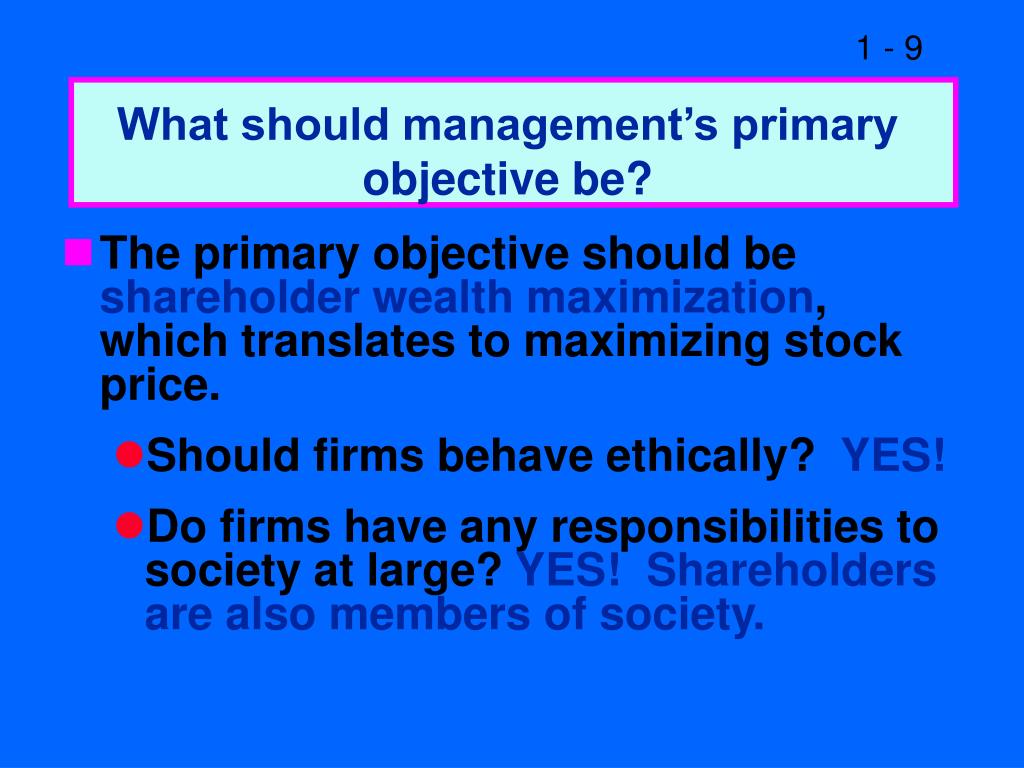 1 - 9

What should management's primary objective be?

The primary objective should be shareholder wealth maximization, which translates to maximizing stock price.

Should firms behave ethically? YES!

Do firms have any responsibilities to society at large? YES! Shareholders are also members of society.